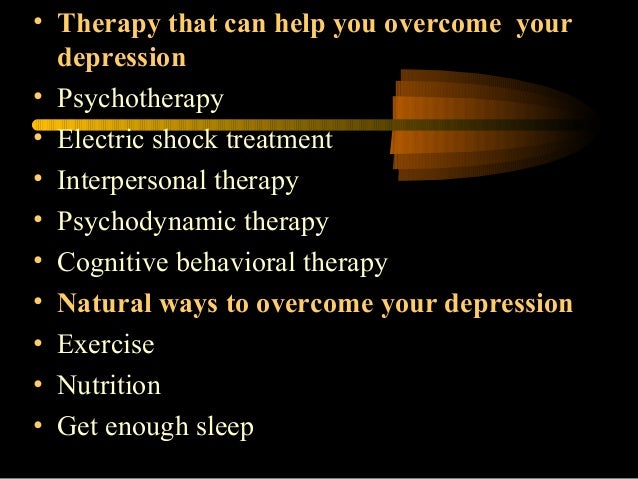 • Therapy that can help you overcome your depression
• Psychotherapy
• Electric shock treatment
• Interpersonal therapy
• Psychodynamic therapy
• Cognitive behavioral therapy
• Natural ways to overcome your depression
• Exercise
• Nutrition
• Get enough sleep